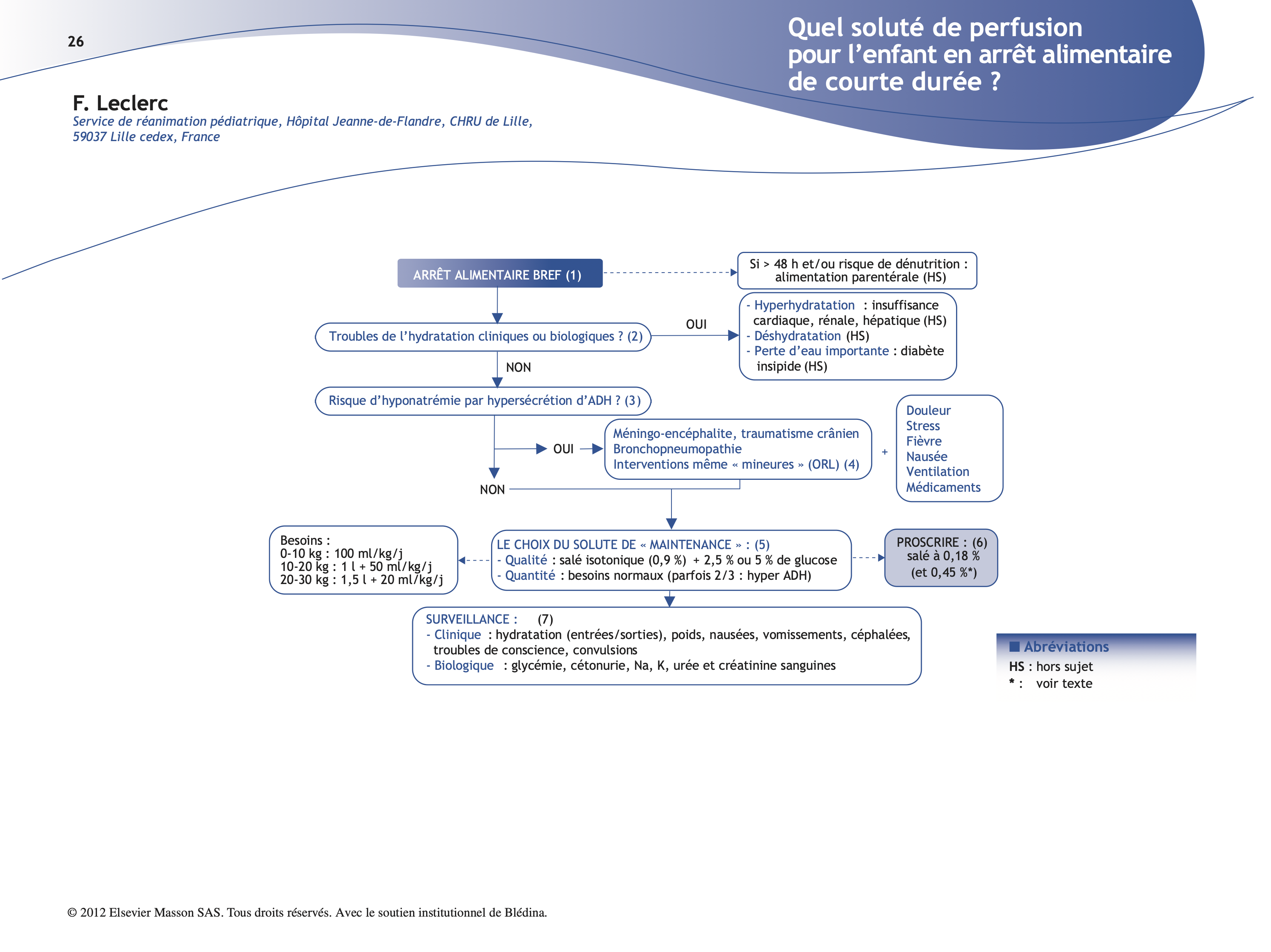 26

Quel soluté de perfusion pour l'enfant en arrêt alimentaire de courte durée ?

F. Leclerc
Service de réanimation pédiatrique, Hôpital Jeanne-de-Flandre, CHRU de Lille, 59037 Lille cedex, France

ARRÊT ALIMENTAIRE BREF (1)

Si > 48 h et/ou risque de dénutrition : alimentation parentérale (HS)

Troubles de l'hydratation cliniques ou biologiques ? (2)

OUI

- Hyperhydratation : insuffisance cardiaque, rénale, hépatique (HS)
- Déshydratation (HS)
- Perte d'eau importante : diabète insipide (HS)

NON

Risque d'hyponatrémie par hypersécrétion d'ADH ? (3)

OUI

Méningo-encéphalite, traumatisme crânien
Bronchopneumopathie
Interventions même « mineures » (ORL) (4)

+

Douleur
Stress
Fièvre
Nausée
Ventilation
Médicaments

NON

Besoins :
0-10 kg : 100 ml/kg/j
10-20 kg : 1 l + 50 ml/kg/j
20-30 kg : 1,5 l + 20 ml/kg/j

LE CHOIX DU SOLUTE DE « MAINTENANCE » : (5)
- Qualité : salé isotonique (0,9 %) + 2,5 % ou 5 % de glucose
- Quantité : besoins normaux (parfois 2/3 : hyper ADH)

PROSCRIRE : (6)
salé à 0,18 %
(et 0,45 %*)

SURVEILLANCE : (7)
- Clinique : hydratation (entrées/sorties), poids, nausées, vomissements, céphalées, troubles de conscience, convulsions
- Biologique : glycémie, cétonurie, Na, K, urée et créatinine sanguines

Abréviations
HS : hors sujet
* : voir texte

© 2012 Elsevier Masson SAS. Tous droits réservés. Avec le soutien institutionnel de Blédina.